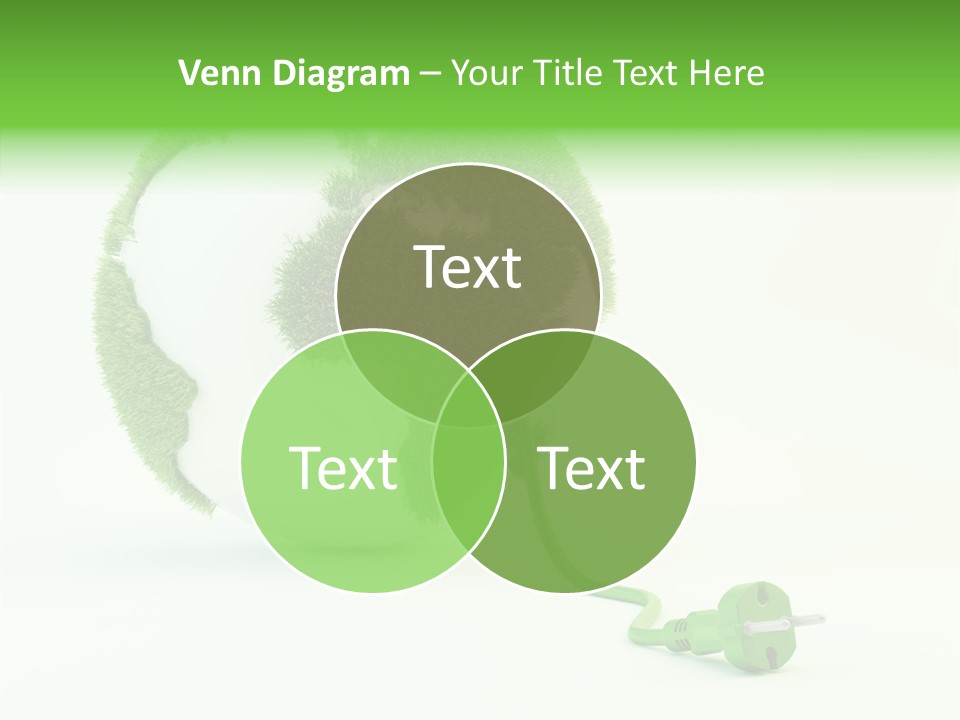 Venn Diagram – Your Title Text Here

Text

Text

Text